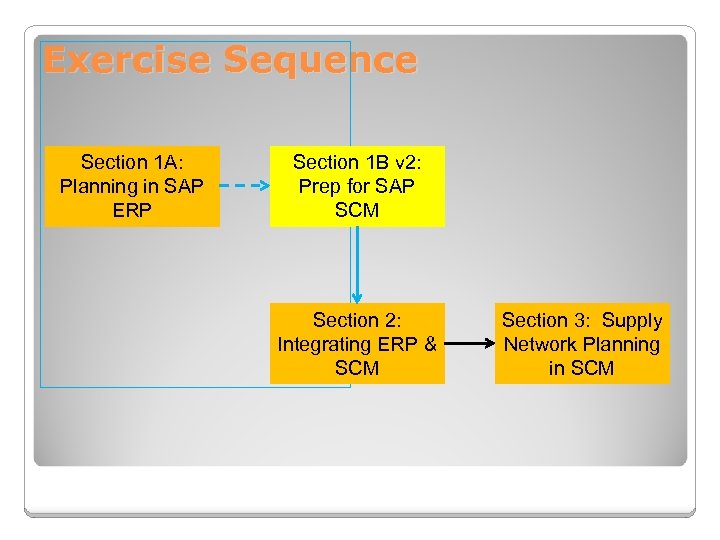 Exercise Sequence

Section 1A: Planning in SAP ERP

Section 1B v2: Prep for SAP SCM

Section 2: Integrating ERP & SCM

Section 3: Supply Network Planning in SCM